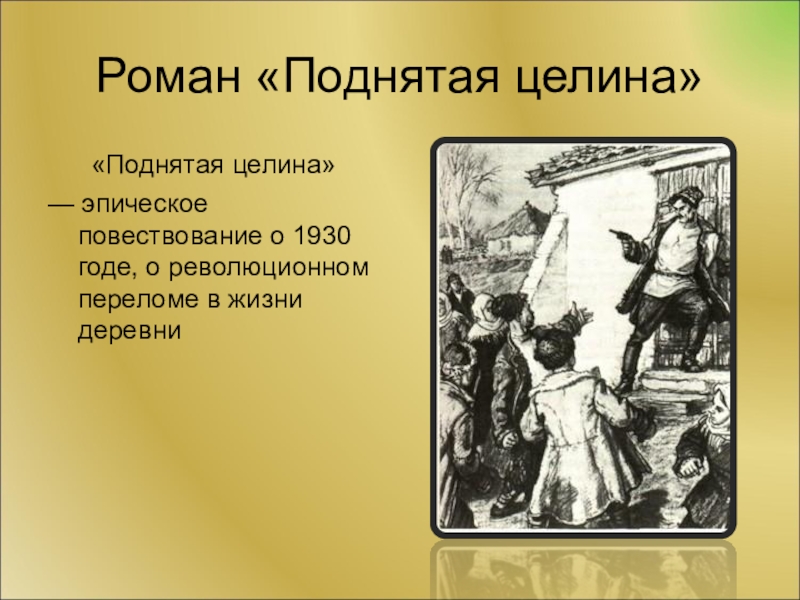 Роман «Поднятая целина»

«Поднятая целина» — эпическое повествование о 1930 годе, о революционном переломе в жизни деревни